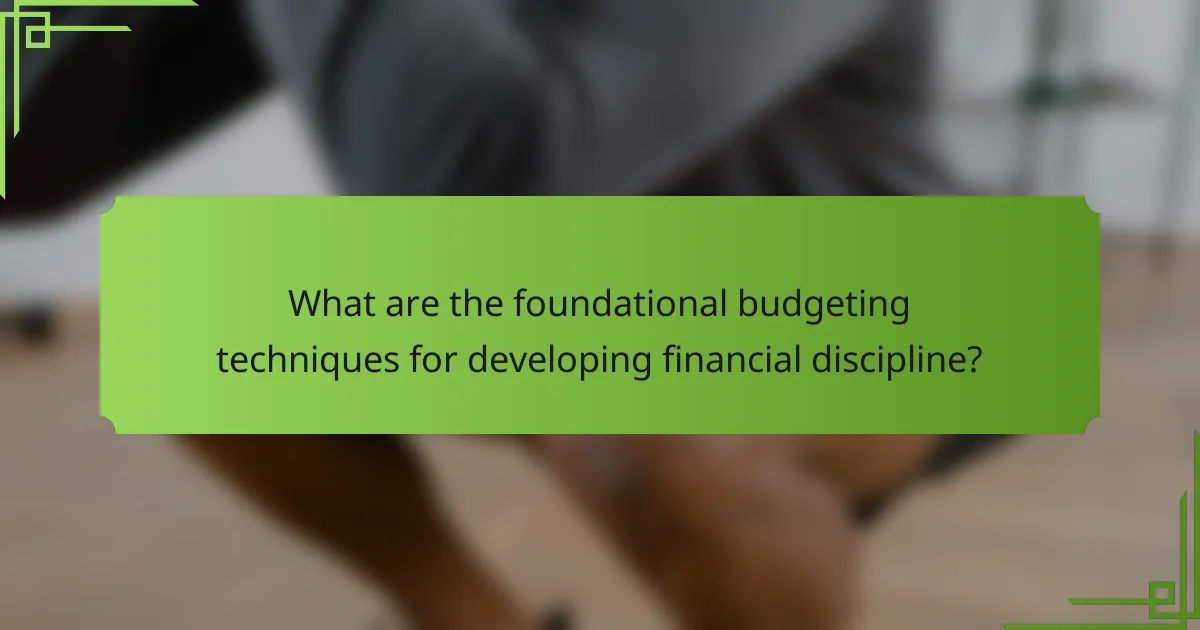 What are the foundational budgeting techniques for developing financial discipline?